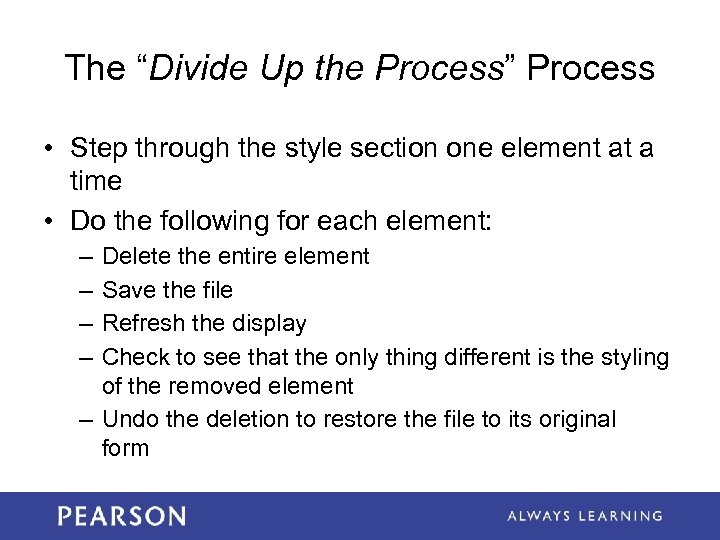 The “Divide Up the Process” Process

• Step through the style section one element at a time
• Do the following for each element:
  – Delete the entire element
  – Save the file
  – Refresh the display
  – Check to see that the only thing different is the styling of the removed element
  – Undo the deletion to restore the file to its original form

PEARSON

ALWAYS LEARNING